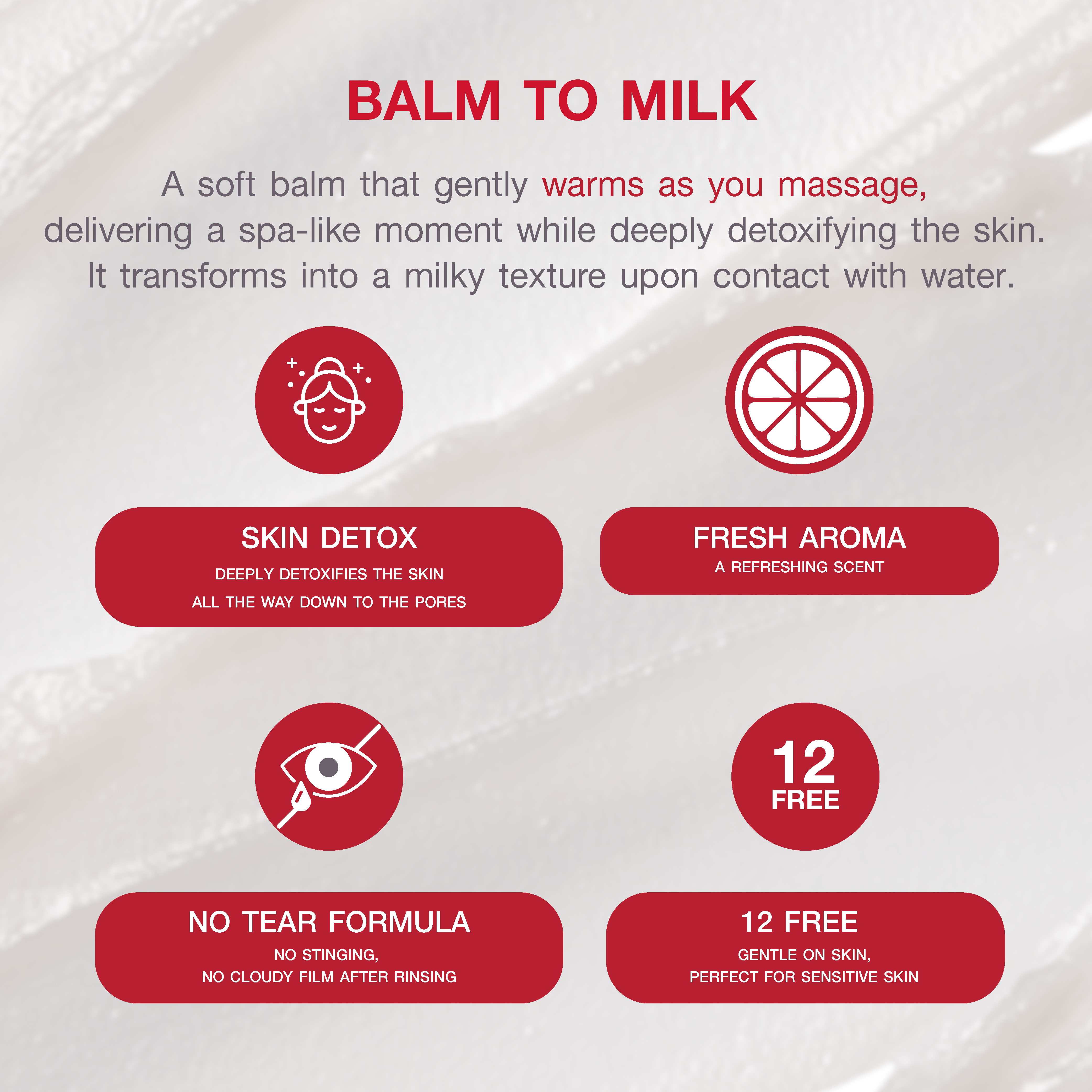 BALM TO MILK

A soft balm that gently warms as you massage, delivering a spa-like moment while deeply detoxifying the skin. It transforms into a milky texture upon contact with water.

SKIN DETOX
DEEPLY DETOXIFIES THE SKIN
ALL THE WAY DOWN TO THE PORES

FRESH AROMA
A REFRESHING SCENT

12
FREE

NO TEAR FORMULA
NO STINGING,
NO CLOUDY FILM AFTER RINSING

12 FREE
GENTLE ON SKIN,
PERFECT FOR SENSITIVE SKIN